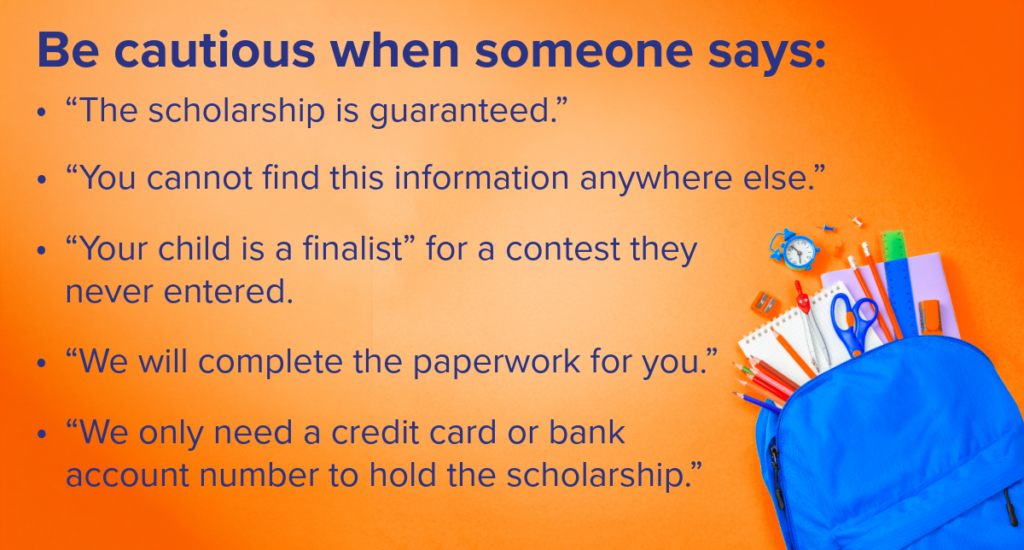 Be cautious when someone says:

• “The scholarship is guaranteed.”

• “You cannot find this information anywhere else.”

• “Your child is a finalist” for a contest they never entered.

• “We will complete the paperwork for you.”

• “We only need a credit card or bank account number to hold the scholarship.”